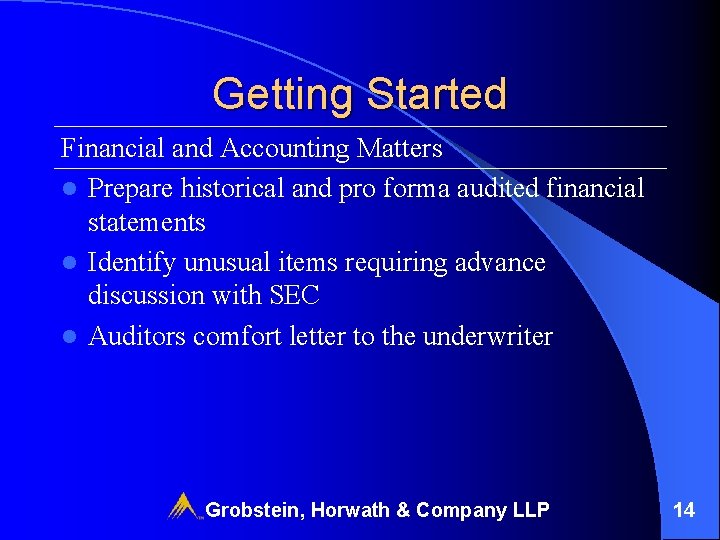 Getting Started

Financial and Accounting Matters

- Prepare historical and pro forma audited financial statements
- Identify unusual items requiring advance discussion with SEC
- Auditors comfort letter to the underwriter

Grobstein, Horwath & Company LLP

14